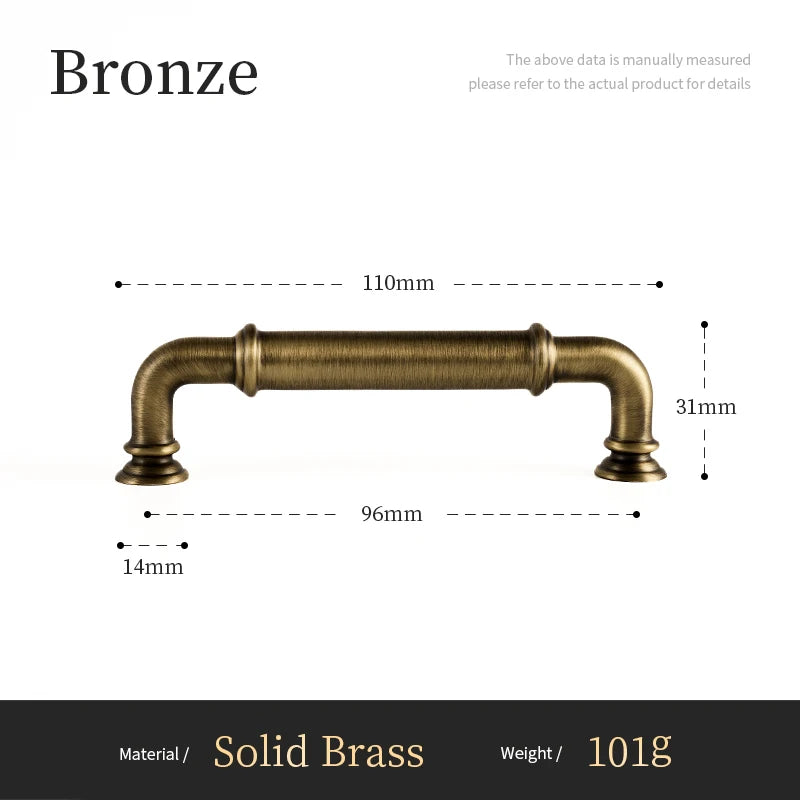 Bronze

The above data is manually measured
please refer to the actual product for details

110mm

31mm

96mm

14mm

Material / Solid Brass Weight / 101g